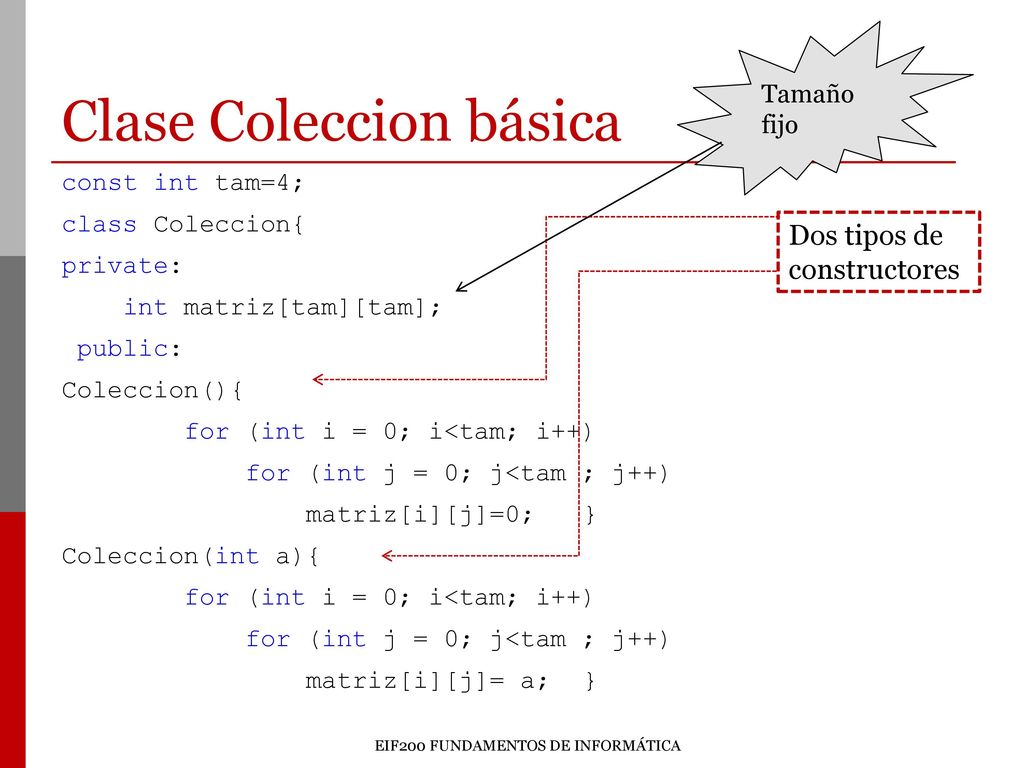 Clase Coleccion básica

Tamaño fijo

Dos tipos de constructores

const int tam=4;
class Coleccion{
private:
    int matriz[tam][tam];
 public:
Coleccion(){
        for (int i = 0; i<tam; i++)
            for (int j = 0; j<tam ; j++)
                matriz[i][j]=0;   }
Coleccion(int a){
        for (int i = 0; i<tam; i++)
            for (int j = 0; j<tam ; j++)
                matriz[i][j]= a;  }

EIF200 FUNDAMENTOS DE INFORMÁTICA